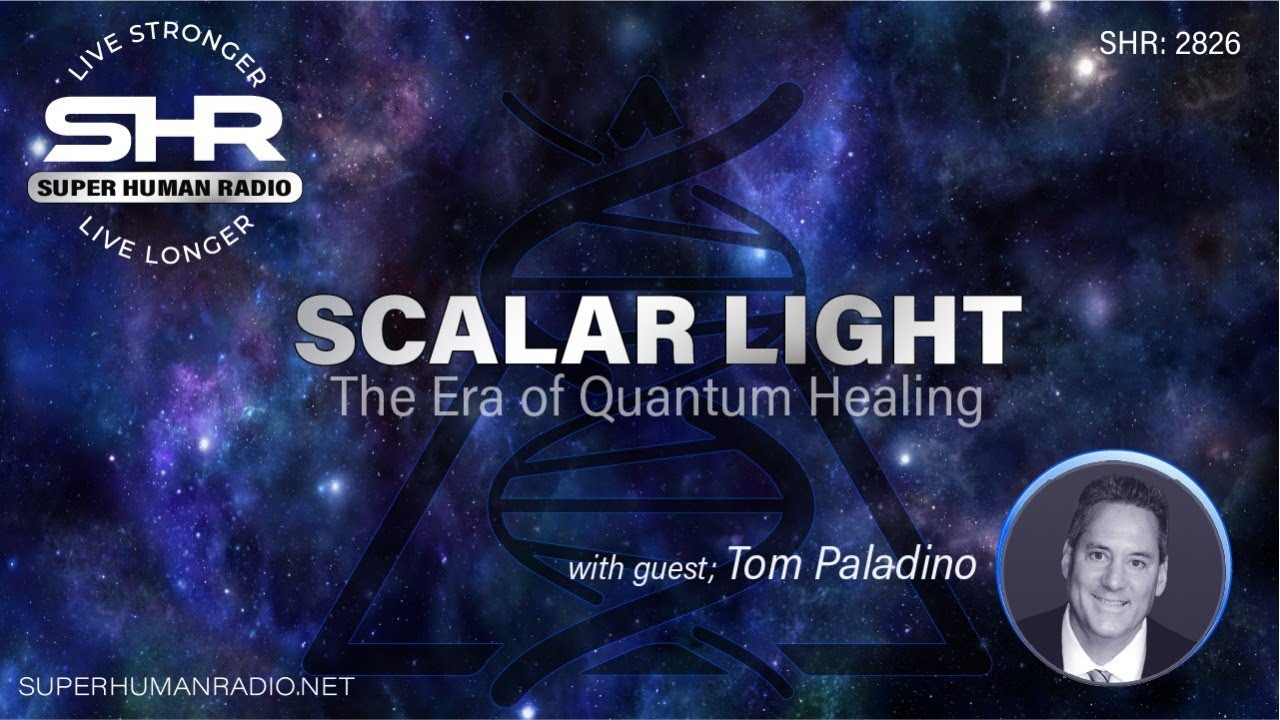 LIVE STRONGER
SHR
SUPER HUMAN RADIO
LIVE LONGER

SHR: 2826

SCALAR LIGHT
The Era of Quantum Healing

with guest; Tom Paladino

SUPERHUMANRADIO.NET